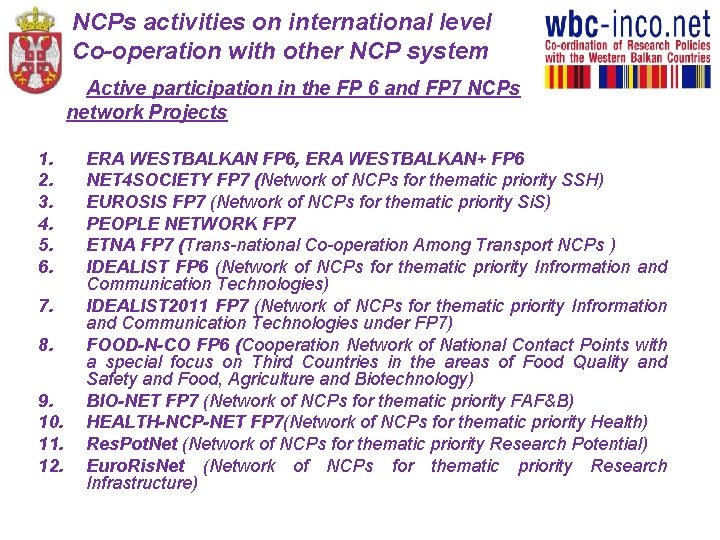 NCPs activities on international level
Co-operation with other NCP system

wbc-inco.net
Co-ordination of Research Policies with the Western Balkan Countries

Active participation in the FP 6 and FP7 NCPs network Projects

1. ERA WESTBALKAN FP6, ERA WESTBALKAN+ FP6
2. NET4SOCIETY FP7 (Network of NCPs for thematic priority SSH)
3. EUROSIS FP7 (Network of NCPs for thematic priority SiS)
4. PEOPLE NETWORK FP7
5. ETNA FP7 (Trans-national Co-operation Among Transport NCPs )
6. IDEALIST FP6 (Network of NCPs for thematic priority Infrormation and Communication Technologies)
7. IDEALIST2011 FP7 (Network of NCPs for thematic priority Infrormation and Communication Technologies under FP7)
8. FOOD-N-CO FP6 (Cooperation Network of National Contact Points with a special focus on Third Countries in the areas of Food Quality and Safety and Food, Agriculture and Biotechnology)
9. BIO-NET FP7 (Network of NCPs for thematic priority FAF&B)
10. HEALTH-NCP-NET FP7(Network of NCPs for thematic priority Health)
11. ResPotNet (Network of NCPs for thematic priority Research Potential)
12. EuroRisNet (Network of NCPs for thematic priority Research Infrastructure)